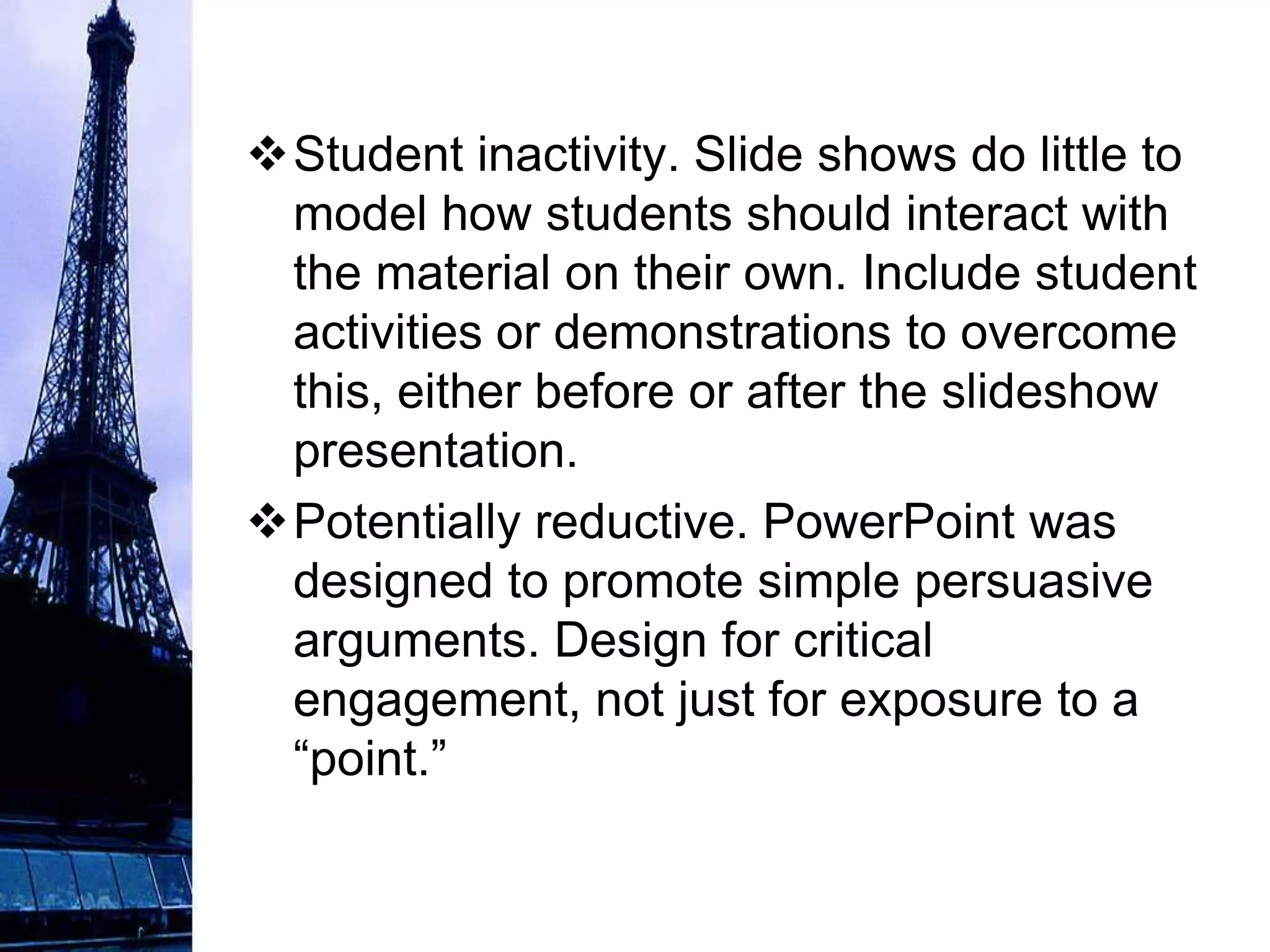 ❖ Student inactivity. Slide shows do little to model how students should interact with the material on their own. Include student activities or demonstrations to overcome this, either before or after the slideshow presentation.

❖ Potentially reductive. PowerPoint was designed to promote simple persuasive arguments. Design for critical engagement, not just for exposure to a “point.”